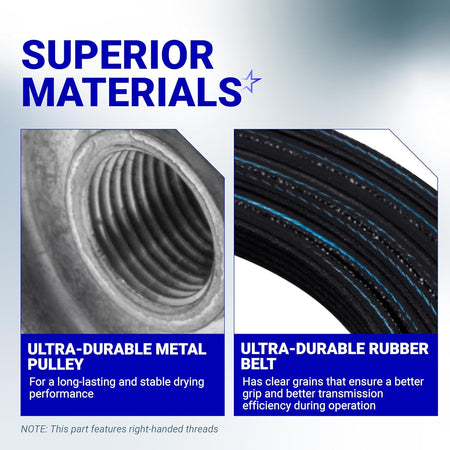 SUPERIOR MATERIALS

ULTRA-DURABLE METAL PULLEY
For a long-lasting and stable drying performance

ULTRA-DURABLE RUBBER BELT
Has clear grains that ensure a better grip and better transmission efficiency during operation

NOTE: This part features right-handed threads